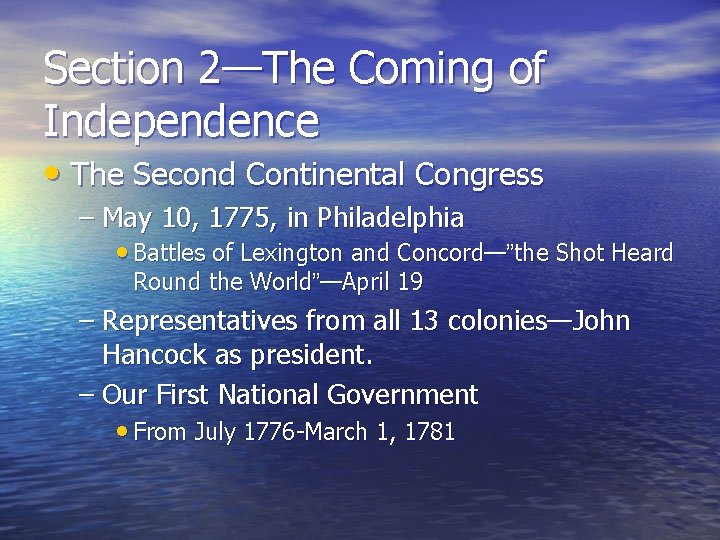 Section 2—The Coming of Independence

• The Second Continental Congress
– May 10, 1775, in Philadelphia
• Battles of Lexington and Concord—"the Shot Heard Round the World"—April 19
– Representatives from all 13 colonies—John Hancock as president.
– Our First National Government
• From July 1776-March 1, 1781